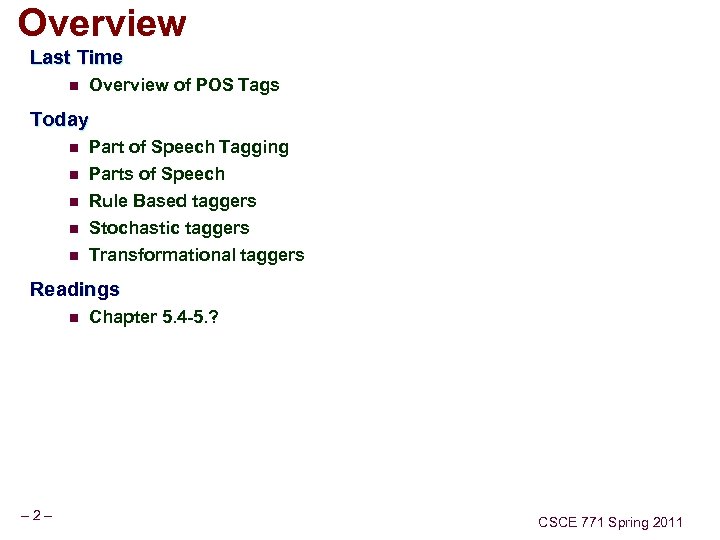 Overview

Last Time

- Overview of POS Tags

Today

- Part of Speech Tagging
- Parts of Speech
- Rule Based taggers
- Stochastic taggers
- Transformational taggers

Readings

- Chapter 5.4-5.?

– 2 –

CSCE 771 Spring 2011